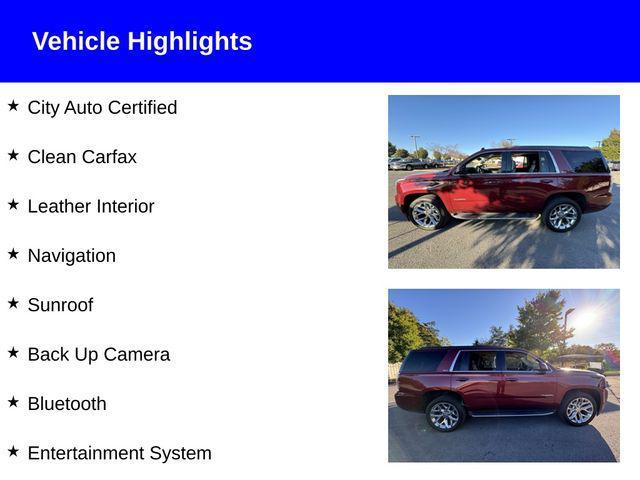 Vehicle Highlights

★ City Auto Certified

★ Clean Carfax

★ Leather Interior

★ Navigation

★ Sunroof

★ Back Up Camera

★ Bluetooth

★ Entertainment System